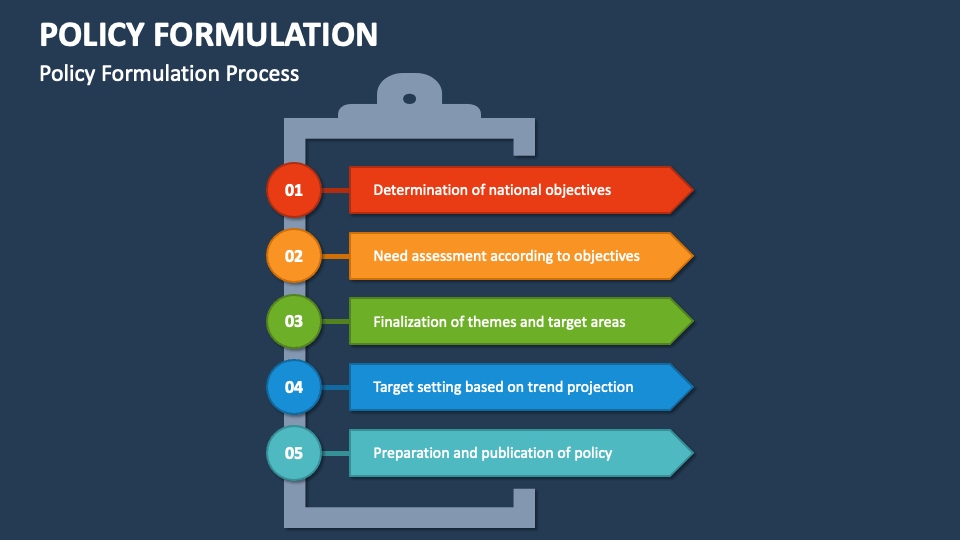 POLICY FORMULATION

Policy Formulation Process

01 Determination of national objectives

02 Need assessment according to objectives

03 Finalization of themes and target areas

04 Target setting based on trend projection

05 Preparation and publication of policy